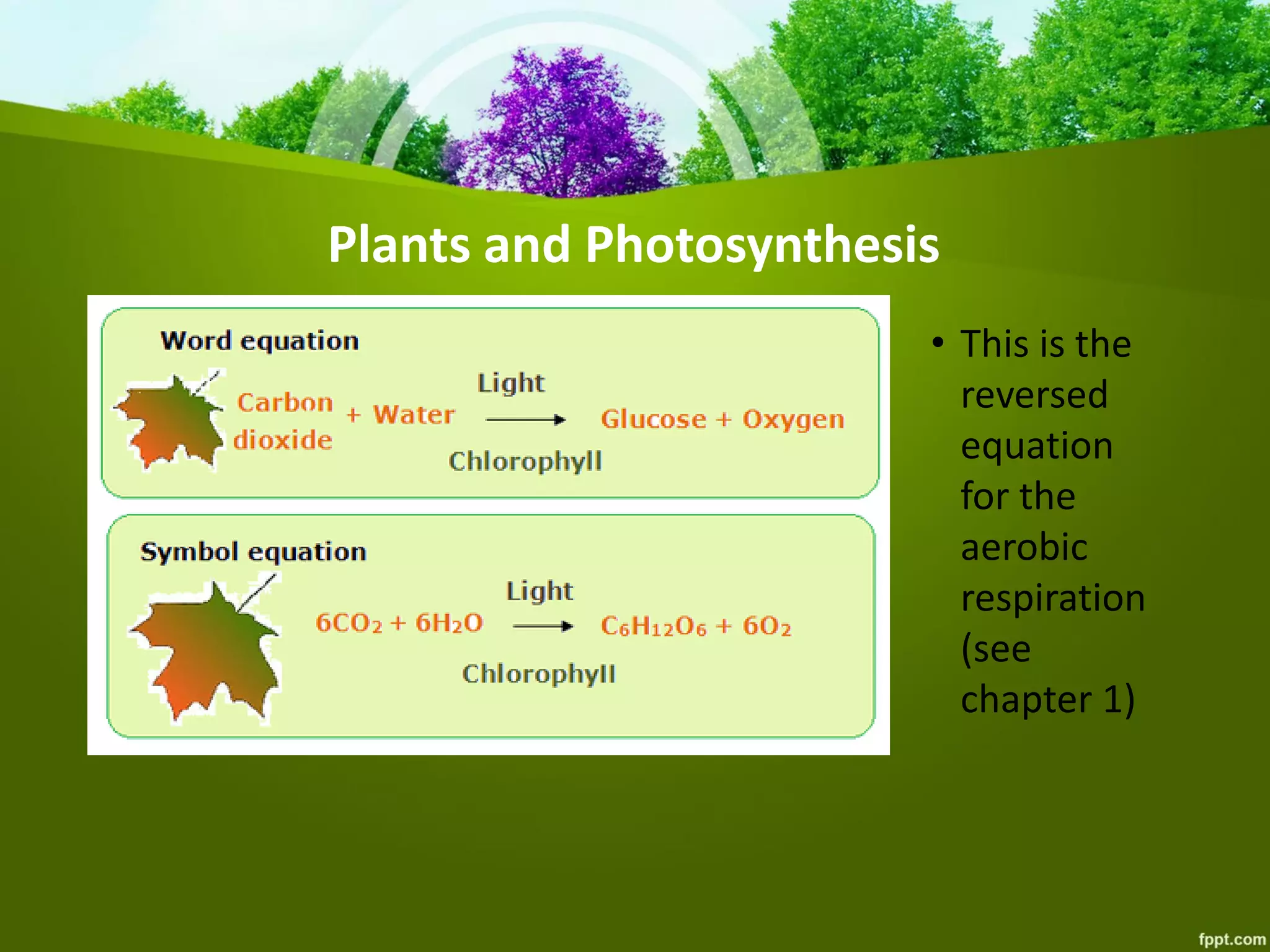 Plants and Photosynthesis

Word equation

Carbon dioxide + Water $\xrightarrow[\text{Chlorophyll}]{\text{Light}}$ Glucose + Oxygen

Symbol equation

$6CO_2 + 6H_2O \xrightarrow[\text{Chlorophyll}]{\text{Light}} C_6H_{12}O_6 + 6O_2$

• This is the reversed equation for the aerobic respiration (see chapter 1)

fppt.com